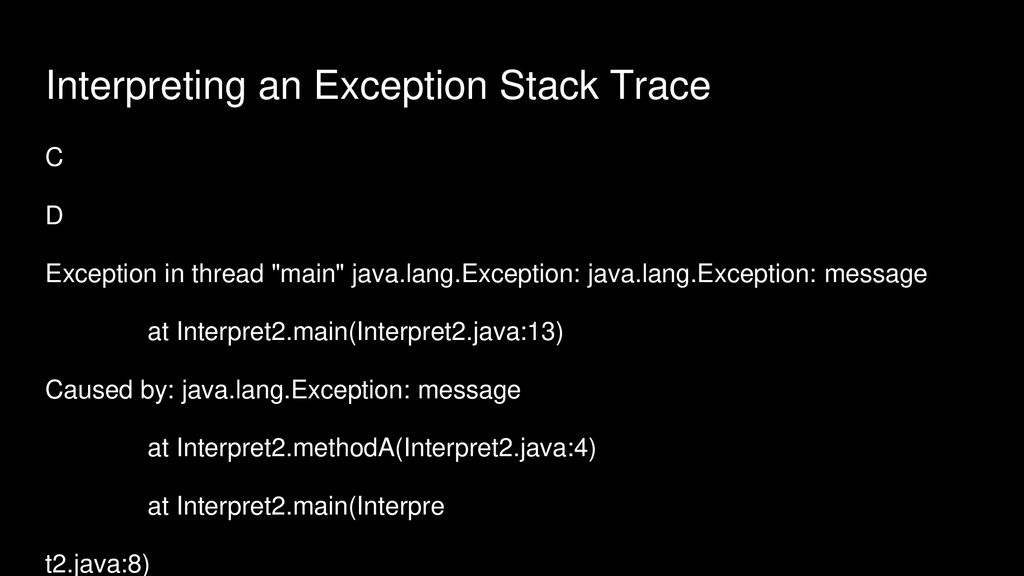 Interpreting an Exception Stack Trace

C

D

Exception in thread "main" java.lang.Exception: java.lang.Exception: message

at Interpret2.main(Interpret2.java:13)

Caused by: java.lang.Exception: message

at Interpret2.methodA(Interpret2.java:4)

at Interpret2.main(Interpre

t2.java:8)